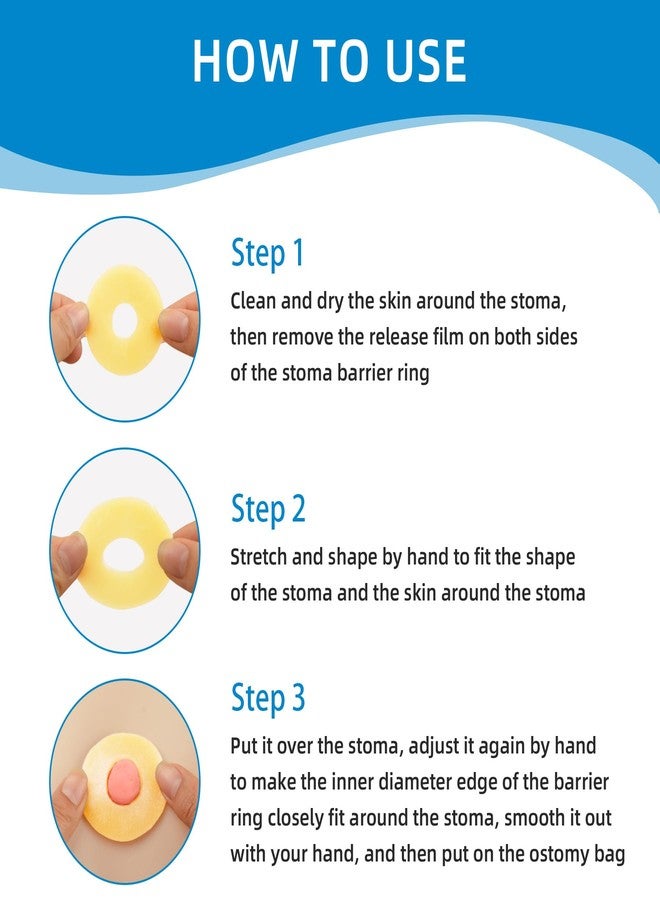 HOW TO USE

Step 1

Clean and dry the skin around the stoma, then remove the release film on both sides of the stoma barrier ring

Step 2

Stretch and shape by hand to fit the shape of the stoma and the skin around the stoma

Step 3

Put it over the stoma, adjust it again by hand to make the inner diameter edge of the barrier ring closely fit around the stoma, smooth it out with your hand, and then put on the ostomy bag